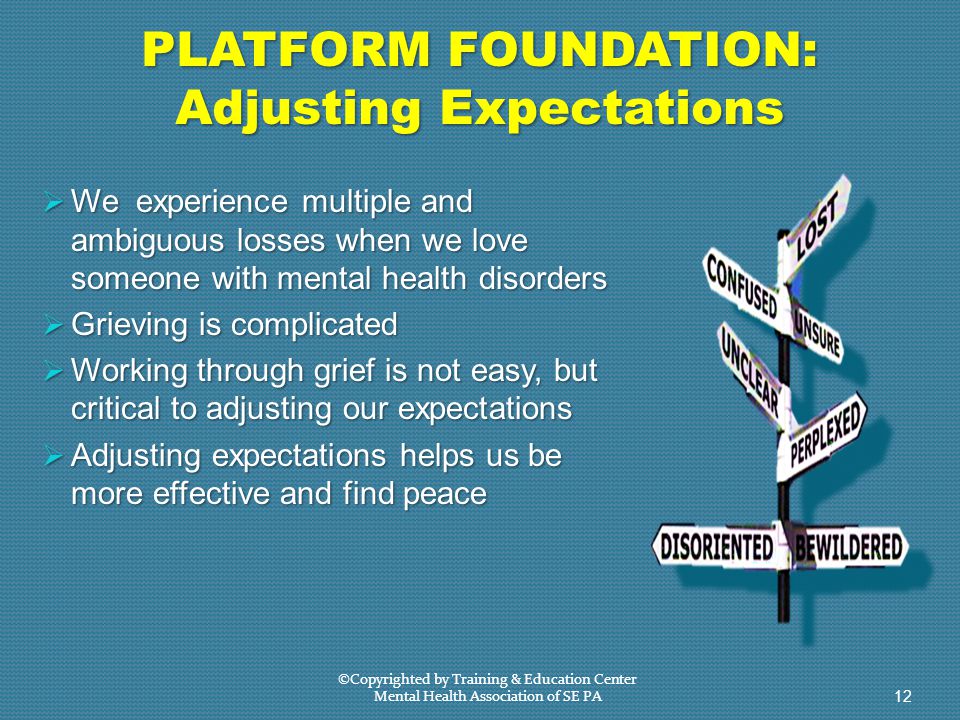 PLATFORM FOUNDATION:
Adjusting Expectations

➢ We experience multiple and ambiguous losses when we love someone with mental health disorders
➢ Grieving is complicated
➢ Working through grief is not easy, but critical to adjusting our expectations
➢ Adjusting expectations helps us be more effective and find peace

LOST
CONFUSED
UNSURE
UNCLEAR
PERPLEXED
DISORIENTED
BEWILDERED

©Copyrighted by Training & Education Center
Mental Health Association of SE PA

12